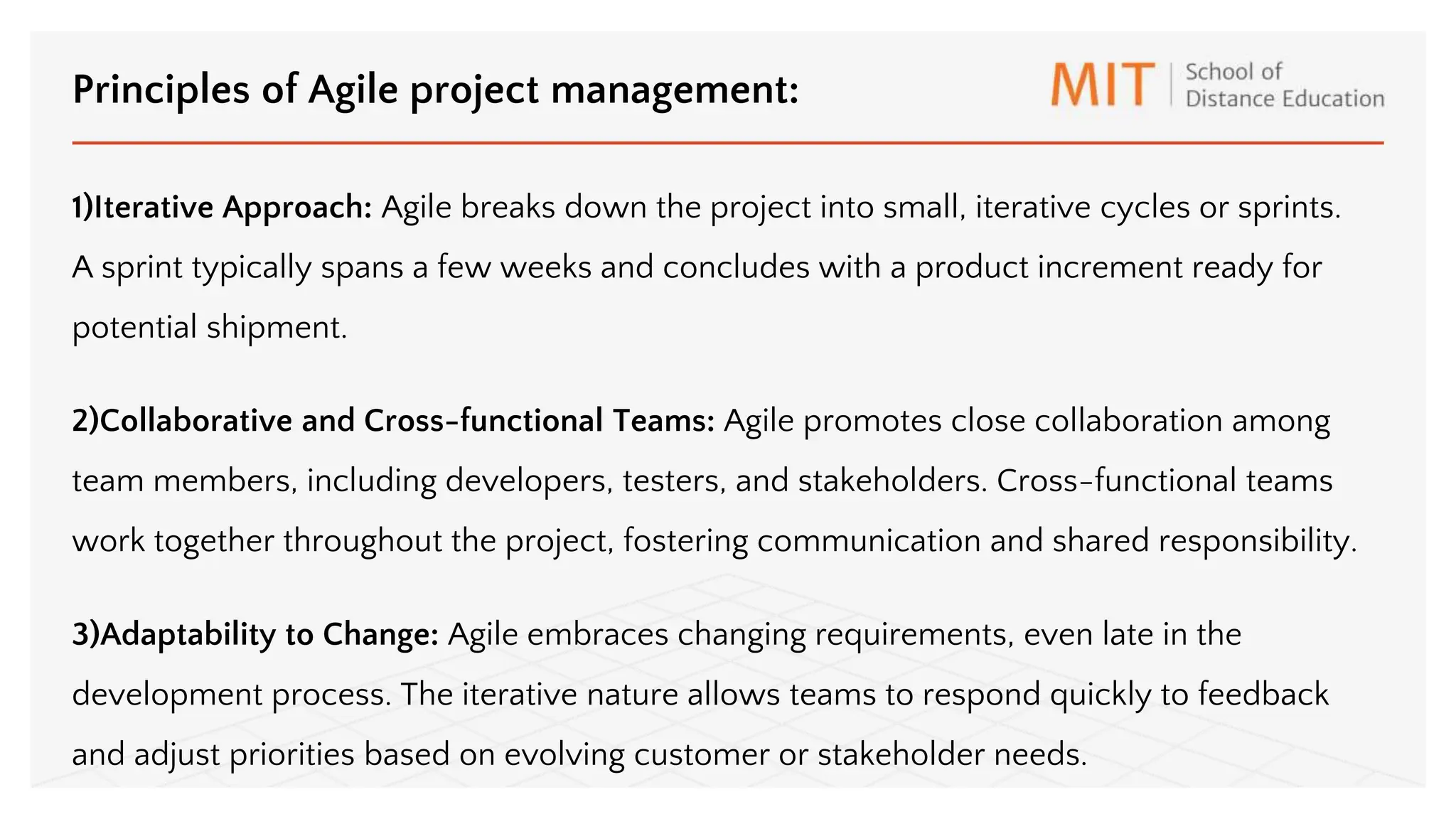 Principles of Agile project management:

MIT School of Distance Education

1)Iterative Approach: Agile breaks down the project into small, iterative cycles or sprints. A sprint typically spans a few weeks and concludes with a product increment ready for potential shipment.

2)Collaborative and Cross-functional Teams: Agile promotes close collaboration among team members, including developers, testers, and stakeholders. Cross-functional teams work together throughout the project, fostering communication and shared responsibility.

3)Adaptability to Change: Agile embraces changing requirements, even late in the development process. The iterative nature allows teams to respond quickly to feedback and adjust priorities based on evolving customer or stakeholder needs.